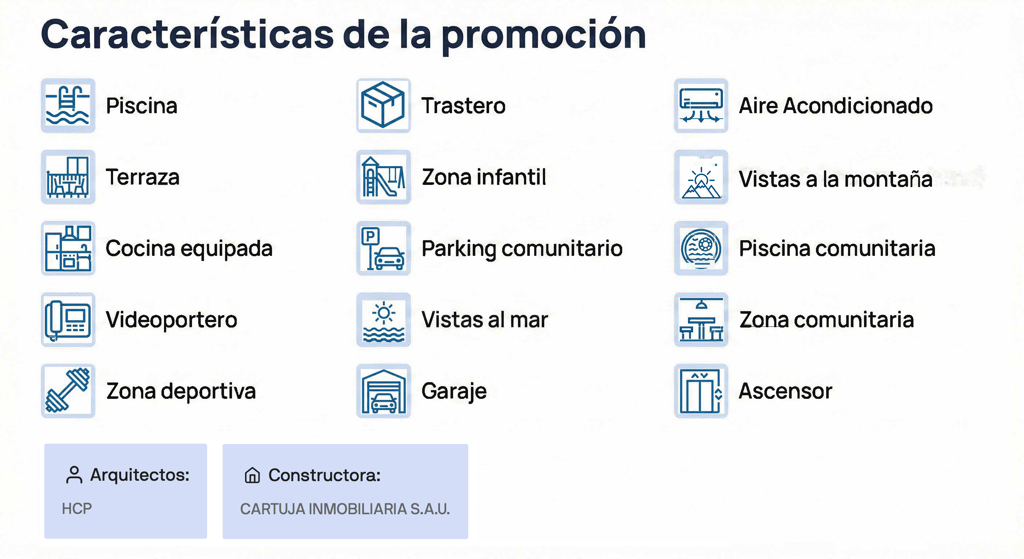 Características de la promoción

Piscina

Terraza

Cocina equipada

Videoportero

Zona deportiva

Trastero

Zona infantil

Parking comunitario

Vistas al mar

Garaje

Aire Acondicionado

Vistas a la montaña

Piscina comunitaria

Zona comunitaria

Ascensor

Arquitectos:

HCP

Constructora:

CARTUJA INMOBILIARIA S.A.U.